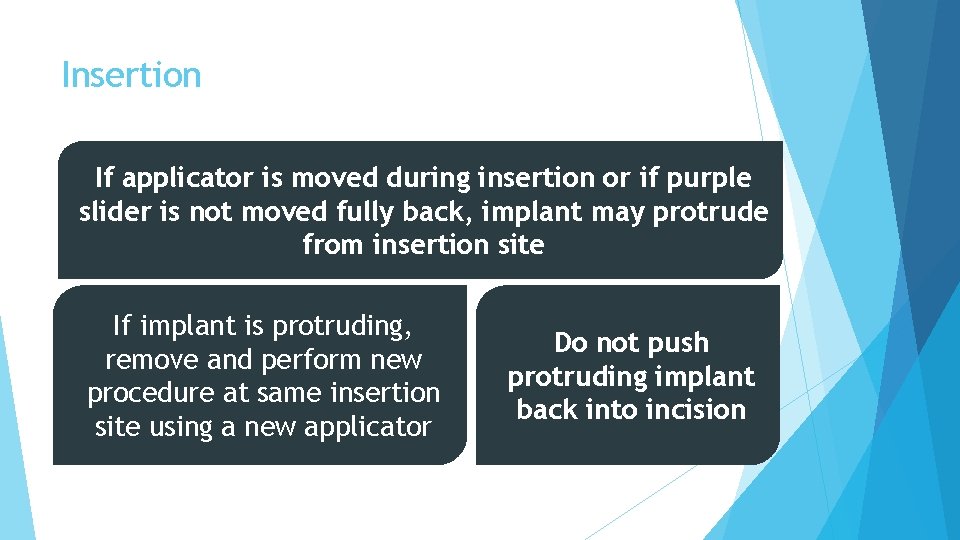 Insertion

If applicator is moved during insertion or if purple slider is not moved fully back, implant may protrude from insertion site

If implant is protruding, remove and perform new procedure at same insertion site using a new applicator

Do not push protruding implant back into incision